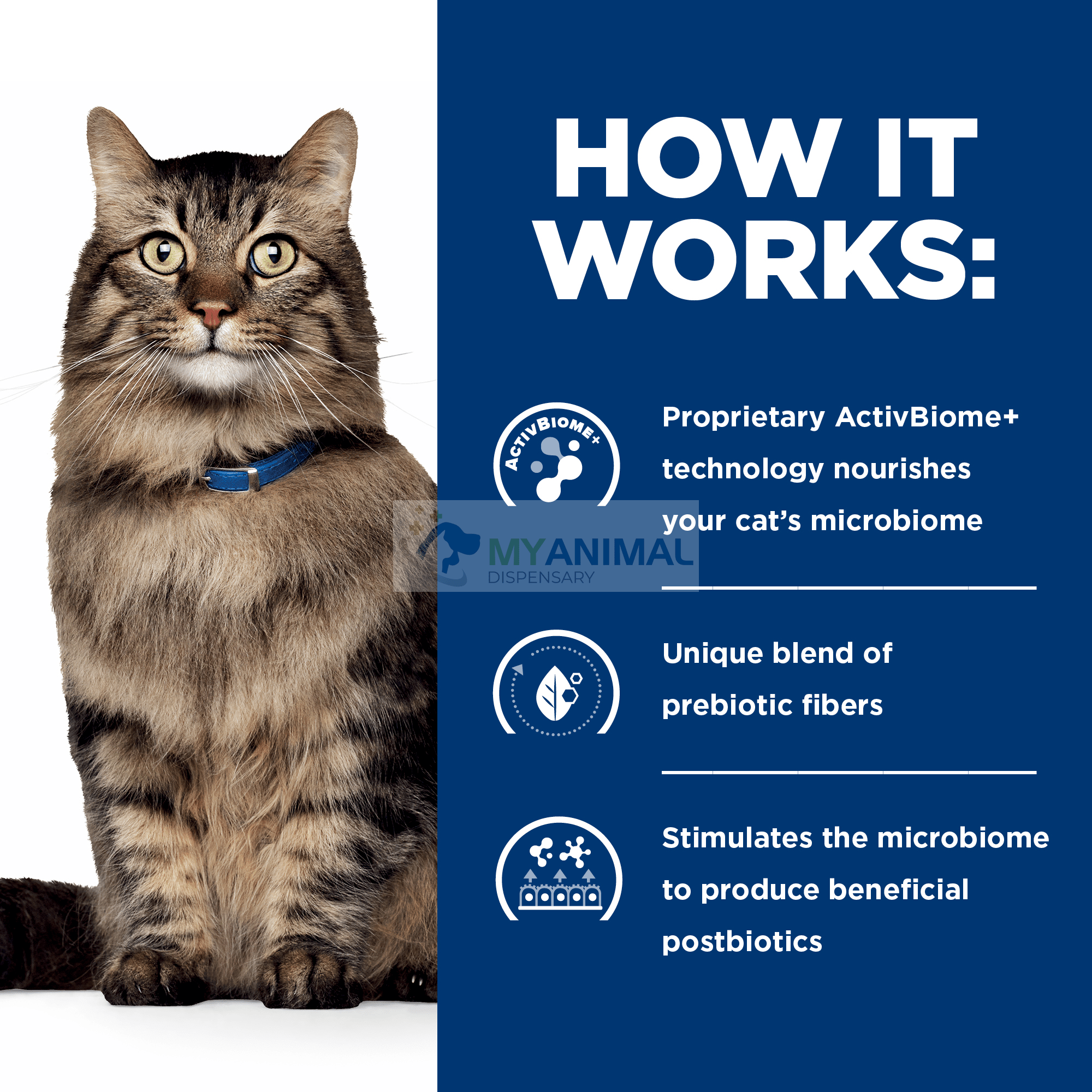 HOW IT WORKS:

ACTIVBIOME+

Proprietary ActivBiome+ technology nourishes your cat's microbiome

MYANIMAL DISPENSARY

Unique blend of prebiotic fibers

Stimulates the microbiome to produce beneficial postbiotics